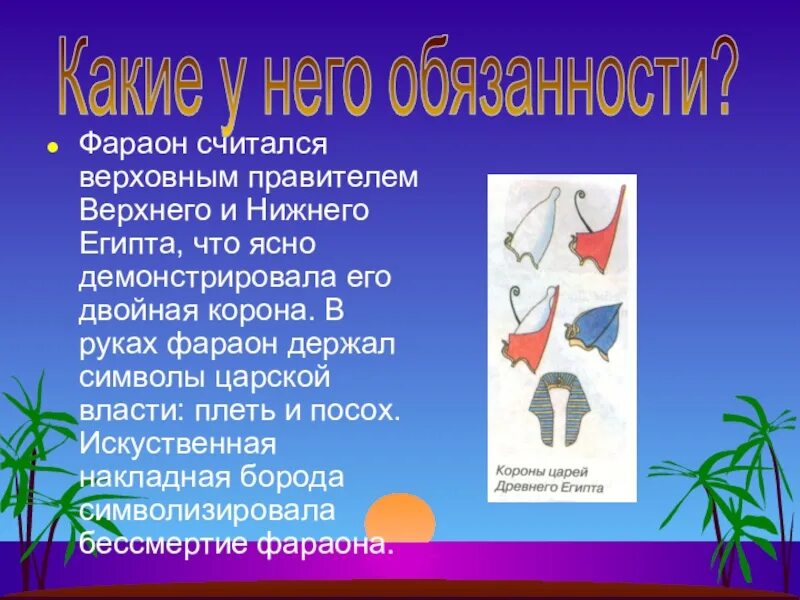 Какие у него обязанности?

Фараон считался верховным правителем Верхнего и Нижнего Египта, что ясно демонстрировала его двойная корона. В руках фараон держал символы царской власти: плеть и посох. Искуственная накладная борода символизировала бессмертие фараона.

Короны царей Древнего Египта